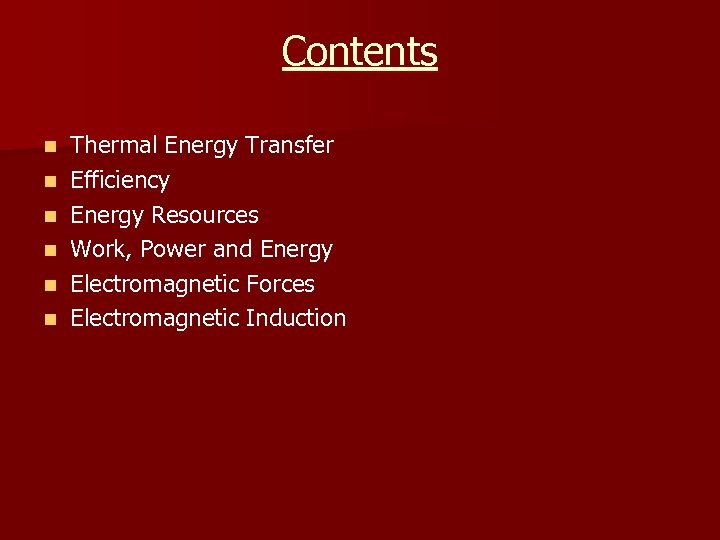 Contents

- Thermal Energy Transfer
- Efficiency
- Energy Resources
- Work, Power and Energy
- Electromagnetic Forces
- Electromagnetic Induction